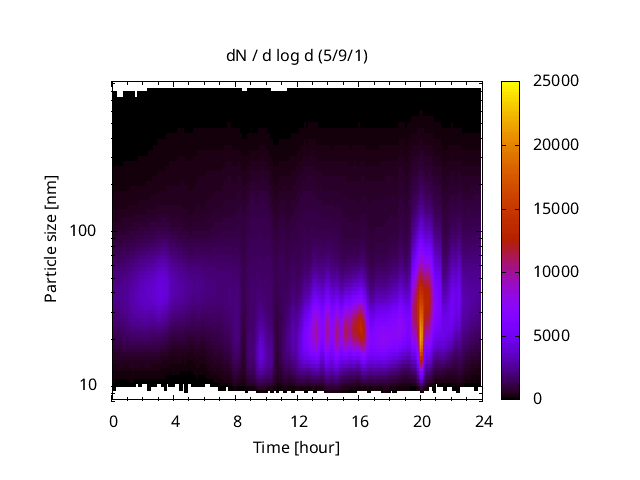 dN / d log d (5/9/1)

Particle size [nm]

100

10

0 4 8 12 16 20 24

Time [hour]

25000
20000
15000
10000
5000
0